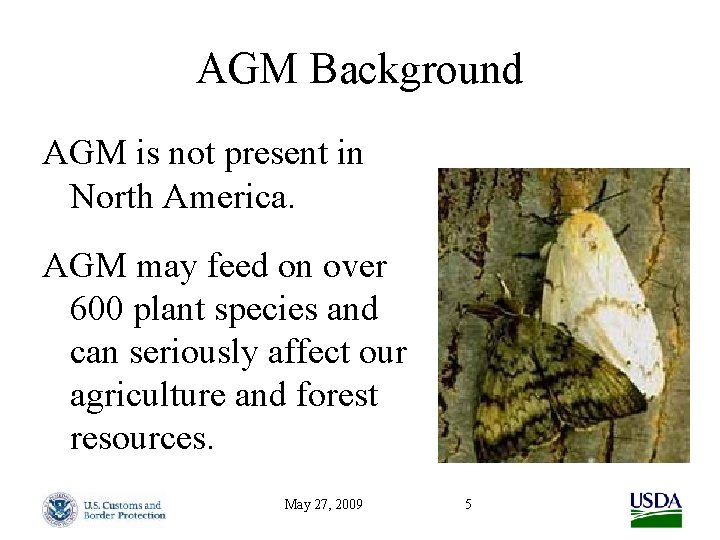 AGM Background

AGM is not present in North America.

AGM may feed on over 600 plant species and can seriously affect our agriculture and forest resources.

U.S. Customs and Border Protection

May 27, 2009

5

USDA